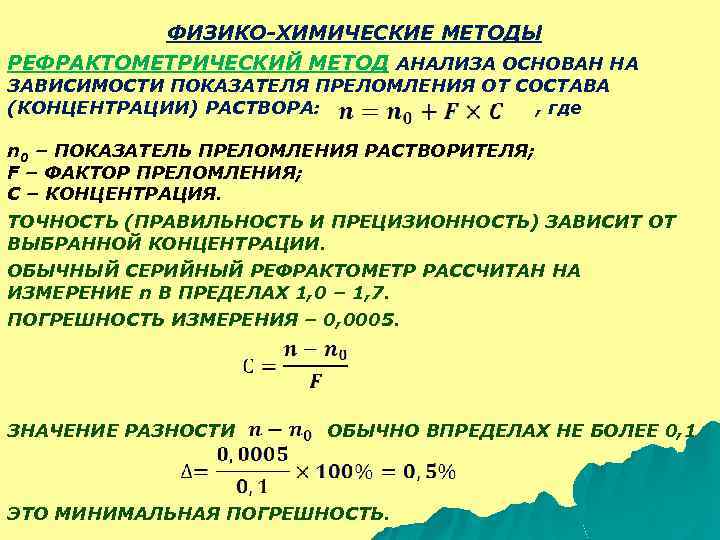 ФИЗИКО-ХИМИЧЕСКИЕ МЕТОДЫ

РЕФРАКТОМЕТРИЧЕСКИЙ МЕТОД АНАЛИЗА ОСНОВАН НА ЗАВИСИМОСТИ ПОКАЗАТЕЛЯ ПРЕЛОМЛЕНИЯ ОТ СОСТАВА (КОНЦЕНТРАЦИИ) РАСТВОРА: $n = n_0 + F \times C$ , где

$n_0$ – ПОКАЗАТЕЛЬ ПРЕЛОМЛЕНИЯ РАСТВОРИТЕЛЯ;
F – ФАКТОР ПРЕЛОМЛЕНИЯ;
C – КОНЦЕНТРАЦИЯ.

ТОЧНОСТЬ (ПРАВИЛЬНОСТЬ И ПРЕЦИЗИОННОСТЬ) ЗАВИСИТ ОТ ВЫБРАННОЙ КОНЦЕНТРАЦИИ.

ОБЫЧНЫЙ СЕРИЙНЫЙ РЕФРАКТОМЕТР РАССЧИТАН НА ИЗМЕРЕНИЕ n В ПРЕДЕЛАХ 1,0 – 1,7.

ПОГРЕШНОСТЬ ИЗМЕРЕНИЯ – 0,0005.

$C = \frac{n - n_0}{F}$

ЗНАЧЕНИЕ РАЗНОСТИ $n - n_0$ ОБЫЧНО ВПРЕДЕЛАХ НЕ БОЛЕЕ 0,1

$\Delta = \frac{0,0005}{0,1} \times 100\% = 0,5\%$

ЭТО МИНИМАЛЬНАЯ ПОГРЕШНОСТЬ.